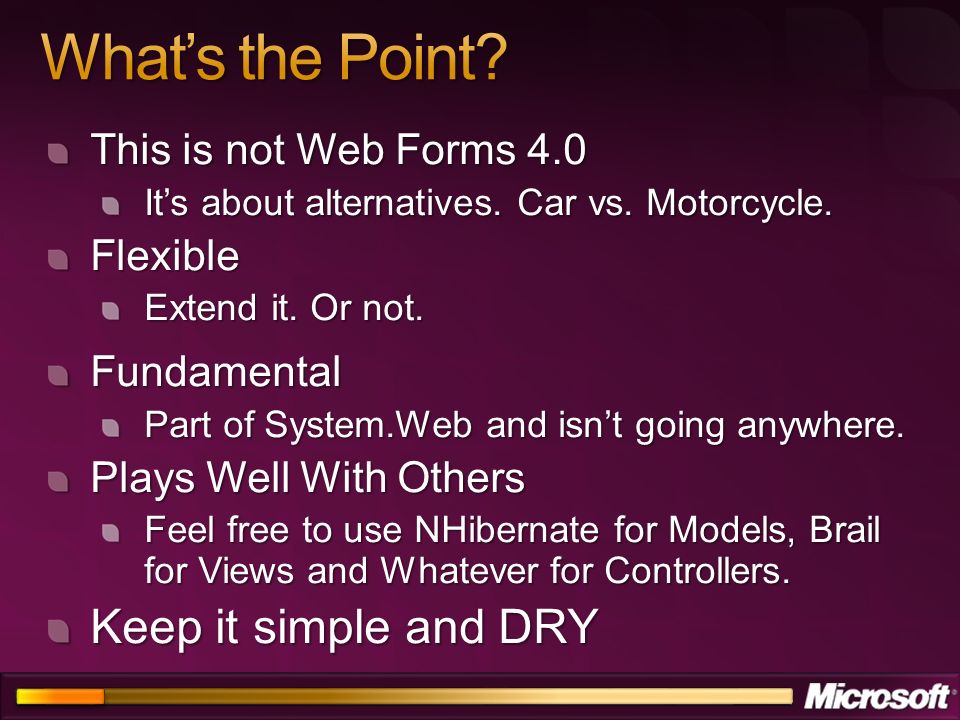 What's the Point?

This is not Web Forms 4.0

It's about alternatives. Car vs. Motorcycle.

Flexible

Extend it. Or not.

Fundamental

Part of System.Web and isn't going anywhere.

Plays Well With Others

Feel free to use NHibernate for Models, Brail for Views and Whatever for Controllers.

Keep it simple and DRY

Microsoft